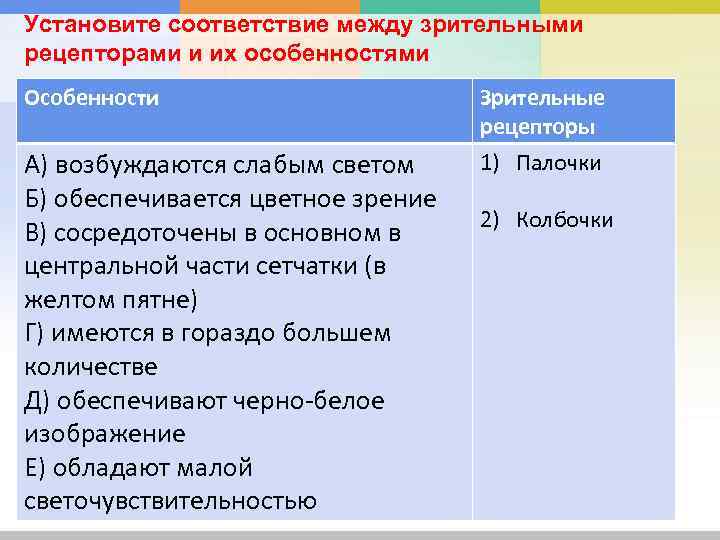 Установите соответствие между зрительными рецепторами и их особенностями

| Особенности | Зрительные рецепторы |
|---|---|
| А) возбуждаются слабым светом<br>Б) обеспечивается цветное зрение<br>В) сосредоточены в основном в центральной части сетчатки (в желтом пятне)<br>Г) имеются в гораздо большем количестве<br>Д) обеспечивают черно-белое изображение<br>Е) обладают малой светочувствительностью | 1) Палочки<br>2) Колбочки |